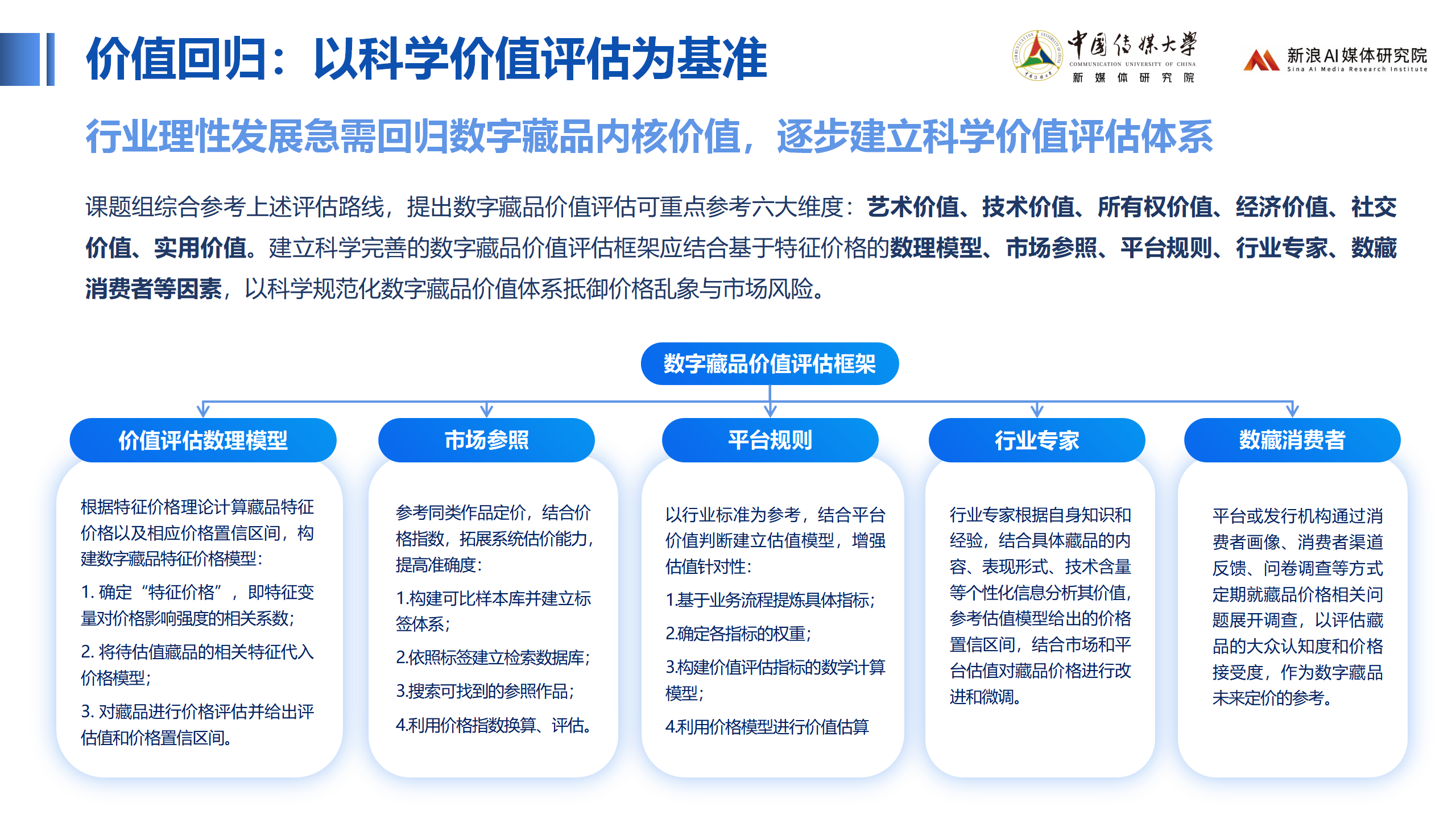 价值回归：以科学价值评估为基准

中国传媒大学
COMMUNICATION UNIVERSITY OF CHINA
新 媒 体 研 究 院

新浪AI媒体研究院
Sina AI Media Research Institute

行业理性发展急需回归数字藏品内核价值，逐步建立科学价值评估体系

课题组综合参考上述评估路线，提出数字藏品价值评估可重点参考六大维度：艺术价值、技术价值、所有权价值、经济价值、社交价值、实用价值。建立科学完善的数字藏品价值评估框架应结合基于特征价格的数理模型、市场参照、平台规则、行业专家、数藏消费者等因素，以科学规范化数字藏品价值体系抵御价格乱象与市场风险。

数字藏品价值评估框架

价值评估数理模型

根据特征价格理论计算藏品特征价格以及相应价格置信区间，构建数字藏品特征价格模型：

1. 确定“特征价格”，即特征变量对价格影响强度的相关系数；

2. 将待估值藏品的相关特征代入价格模型；

3. 对藏品进行价格评估并给出评估值和价格置信区间。

市场参照

参考同类作品定价，结合价格指数，拓展系统估价能力，提高准确度：

1.构建可比样本库并建立标签体系；

2.依照标签建立检索数据库；

3.搜索可找到的参照作品；

4.利用价格指数换算、评估。

平台规则

以行业标准为参考，结合平台价值判断建立估值模型，增强估值针对性：

1.基于业务流程提炼具体指标；

2.确定各指标的权重；

3.构建价值评估指标的数学计算模型；

4.利用价格模型进行价值估算

行业专家

行业专家根据自身知识和经验，结合具体藏品的内容、表现形式、技术含量等个性化信息分析其价值，参考估值模型给出的价格置信区间，结合市场和平台估值对藏品价格进行改进和微调。

数藏消费者

平台或发行机构通过消费者画像、消费者渠道反馈、问卷调查等方式定期就藏品价格相关问题展开调查，以评估藏品的大众认知度和价格接受度，作为数字藏品未来定价的参考。